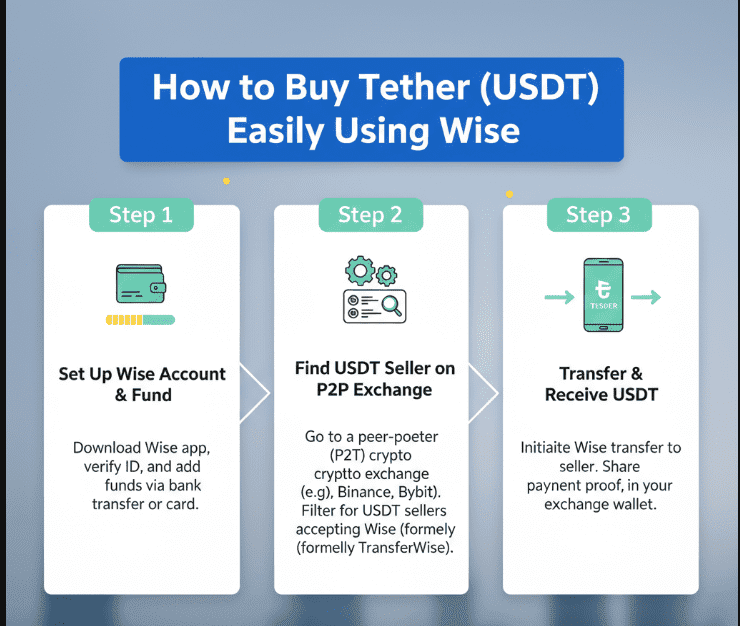 How to Buy Tether (USDT) Easily Using Wise

Step 1

Set Up Wise Account & Fund

Download Wise app, verify ID, and add funds via bank transfer or card.

Step 2

Find USDT Seller on P2P Exchange

Go to a peer-poeter (P2T) crypto cryptto exchange (e.g), Binance, Bybit). Filter for USDT sellers accepting Wise (formely (formelly TransferWise).

Step 3

TESDER

Transfer & Receive USDT

Initiaite Wise transfer to seller. Share paynent proof, in your exchange wallet.